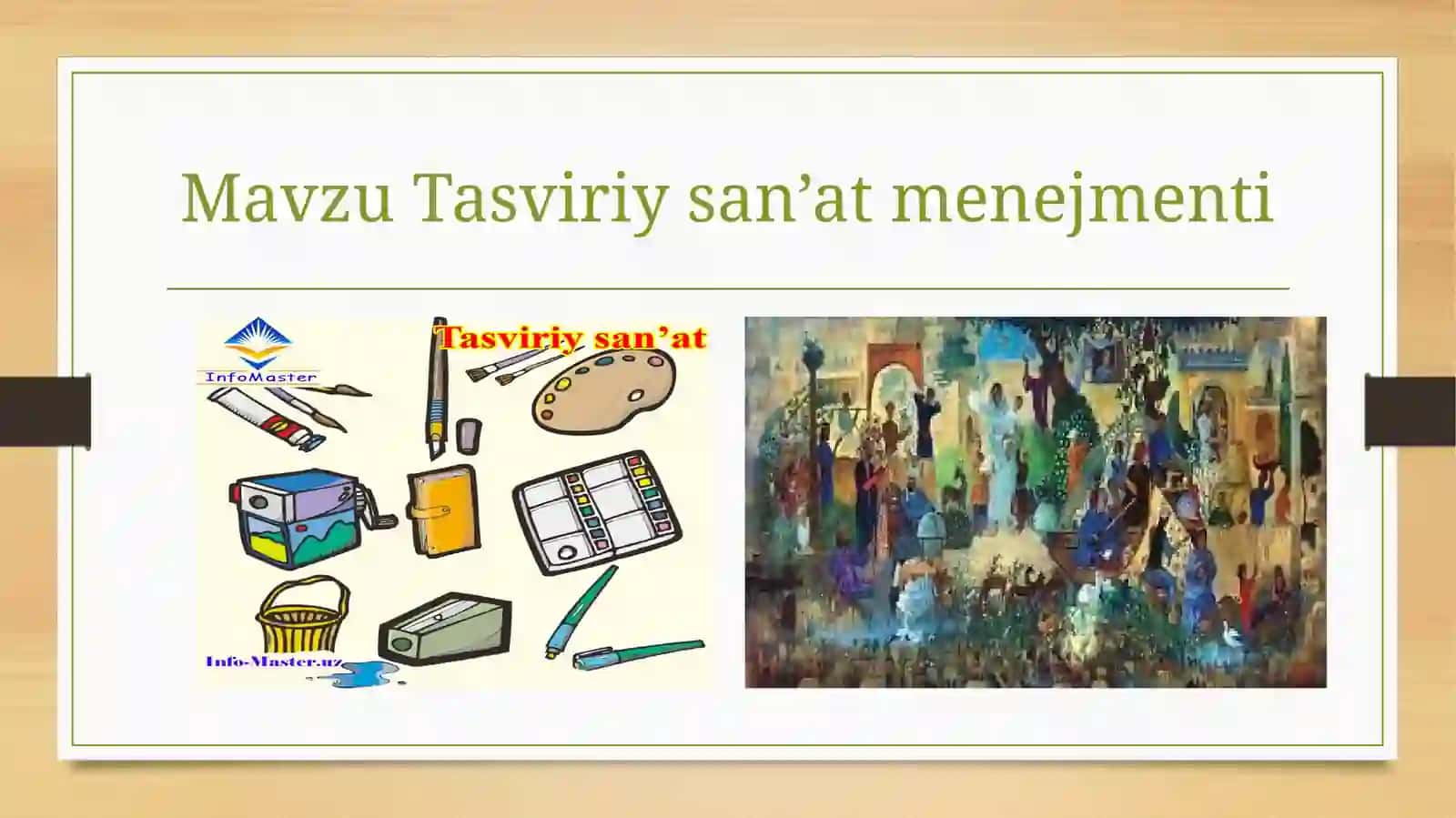 Mavzu Tasviriy san’at menejmenti

InfoMaster

Tasviriy san’at

Info-Master.uz